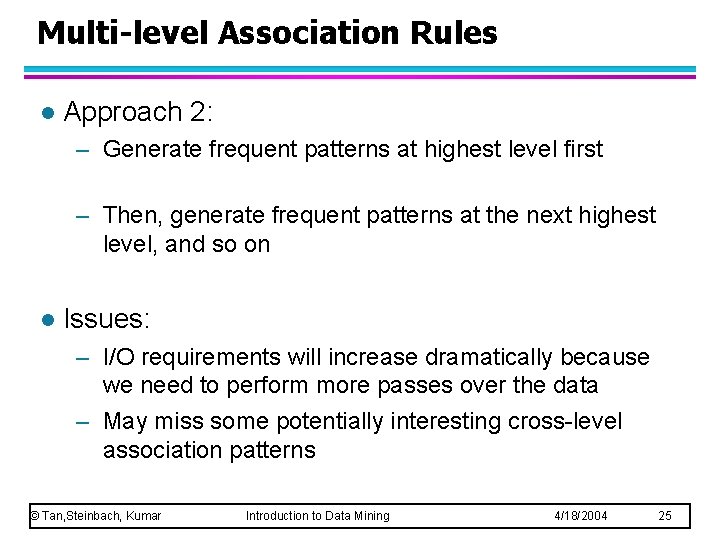 Multi-level Association Rules

● Approach 2:
– Generate frequent patterns at highest level first
– Then, generate frequent patterns at the next highest level, and so on

● Issues:
– I/O requirements will increase dramatically because we need to perform more passes over the data
– May miss some potentially interesting cross-level association patterns

© Tan,Steinbach, Kumar Introduction to Data Mining 4/18/2004 25